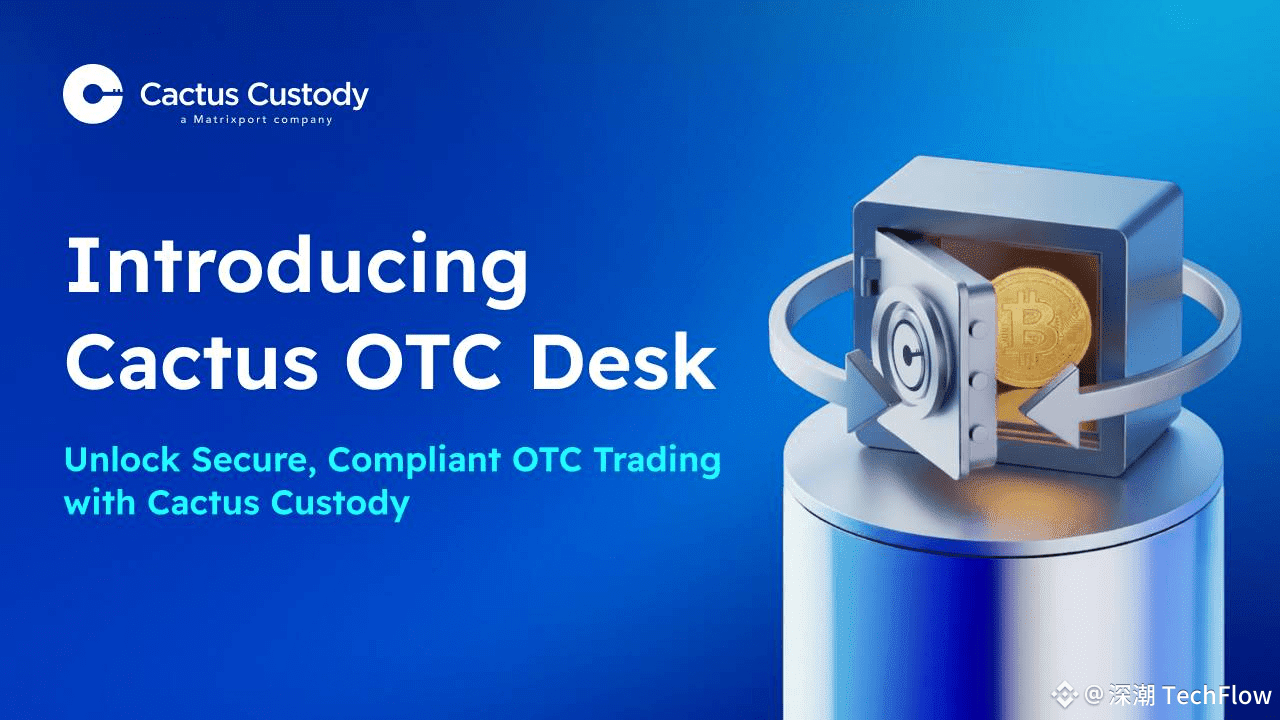 Cactus Custody
a Matrixport company

Introducing Cactus OTC Desk

Unlock Secure, Compliant OTC Trading with Cactus Custody

@深潮 TechFlow